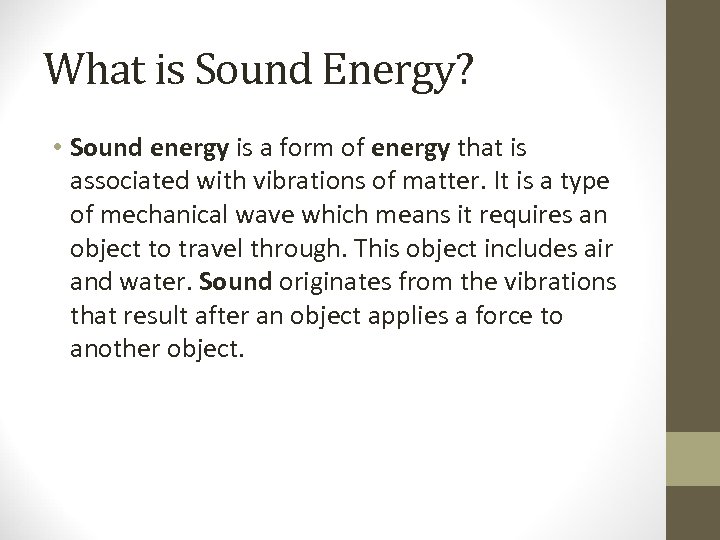 What is Sound Energy?

• Sound energy is a form of energy that is associated with vibrations of matter. It is a type of mechanical wave which means it requires an object to travel through. This object includes air and water. Sound originates from the vibrations that result after an object applies a force to another object.